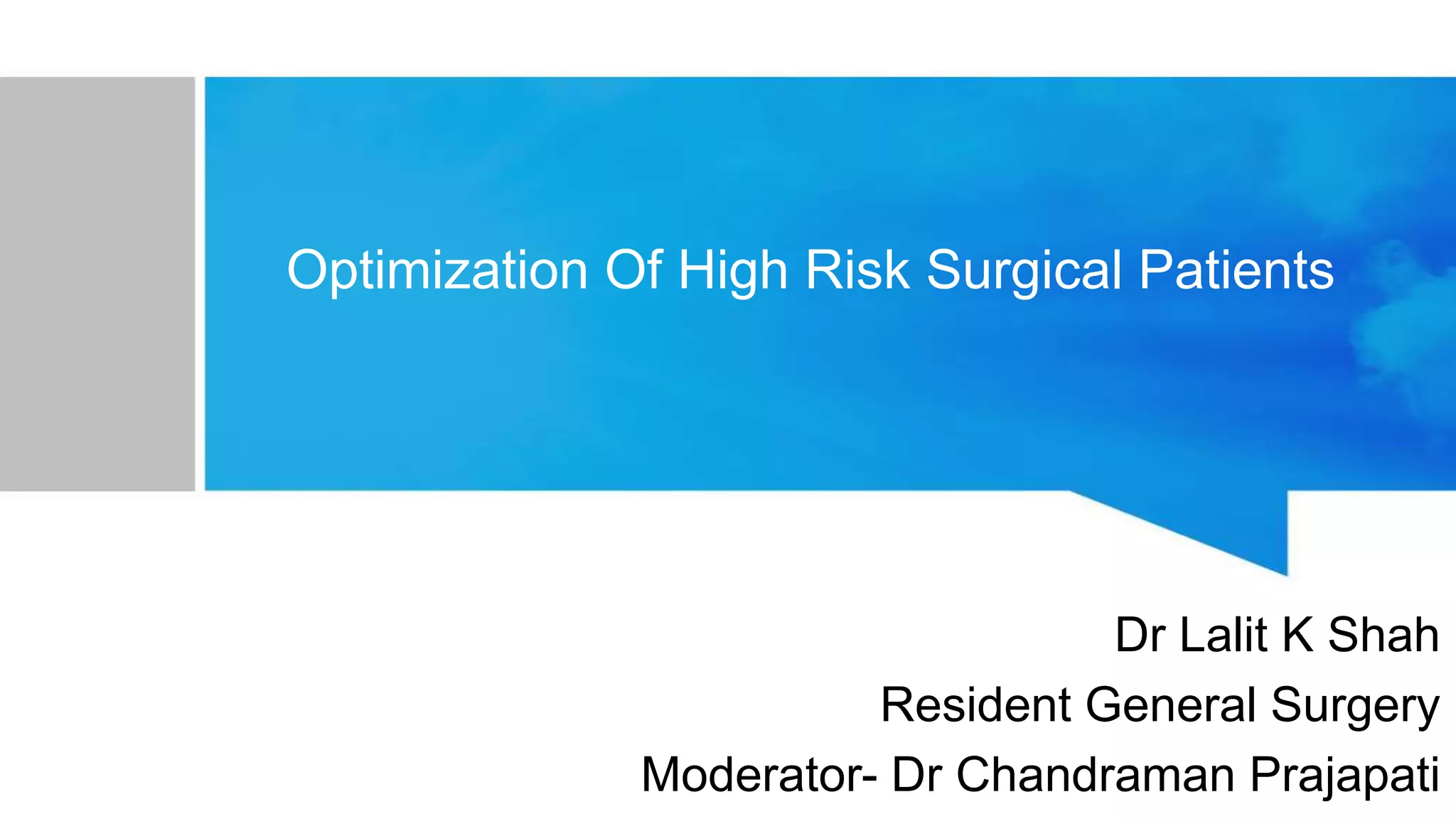 Optimization Of High Risk Surgical Patients

Dr Lalit K Shah

Resident General Surgery

Moderator- Dr Chandraman Prajapati